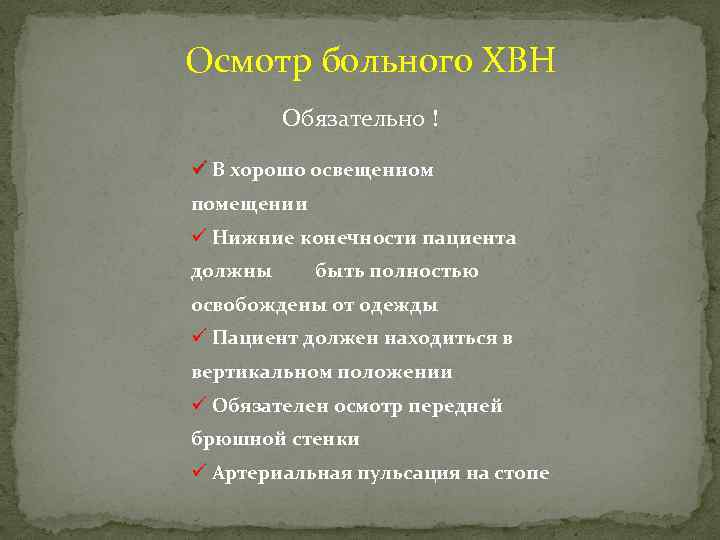 Осмотр больного ХВН

Обязательно !

✓ В хорошо освещенном помещении
✓ Нижние конечности пациента должны быть полностью освобождены от одежды
✓ Пациент должен находиться в вертикальном положении
✓ Обязателен осмотр передней брюшной стенки
✓ Артериальная пульсация на стопе